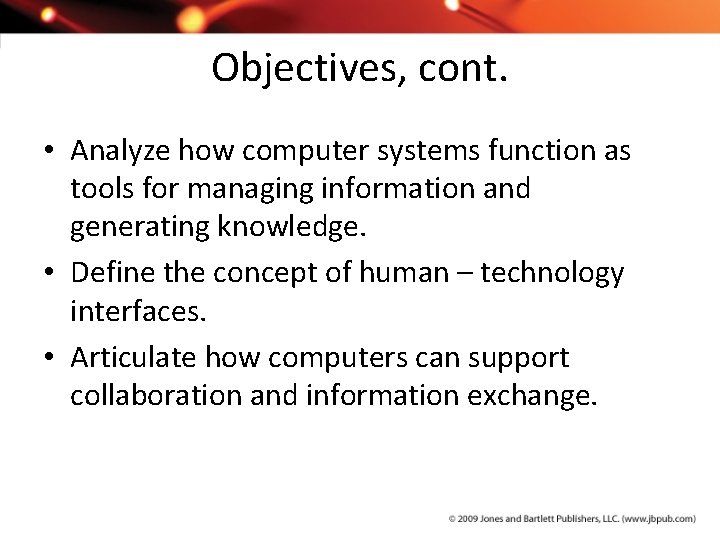 Objectives, cont.

• Analyze how computer systems function as tools for managing information and generating knowledge.
• Define the concept of human – technology interfaces.
• Articulate how computers can support collaboration and information exchange.

© 2009 Jones and Bartlett Publishers, LLC. (www.jbpub.com)